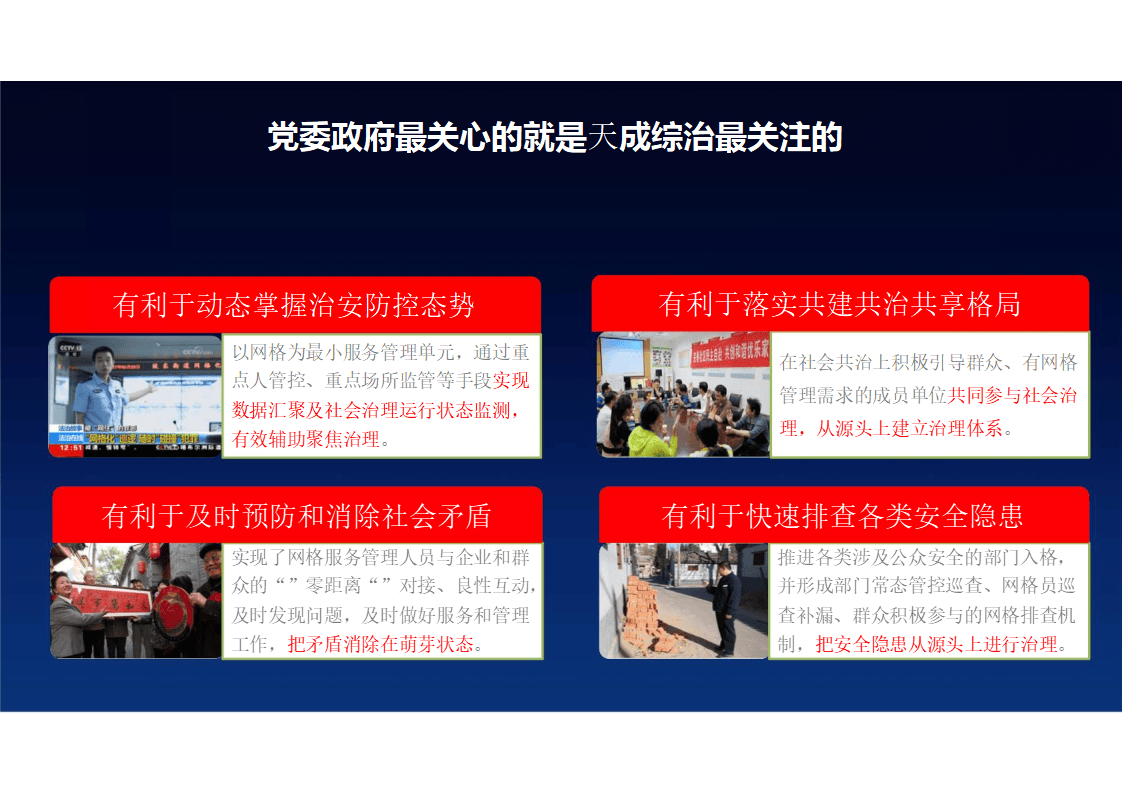 党委政府最关心的就是天成综治最关注的

有利于动态掌握治安防控态势

以网格为最小服务管理单元，通过重点人管控、重点场所监管等手段实现数据汇聚及社会治理运行状态监测，有效辅助聚焦治理。

有利于落实共建共治共享格局

在社会共治上积极引导群众、有网格管理需求的成员单位共同参与社会治理，从源头上建立治理体系。

有利于及时预防和消除社会矛盾

实现了网格服务管理人员与企业和群众的“”零距离“”对接、良性互动，及时发现问题，及时做好服务和管理工作，把矛盾消除在萌芽状态。

有利于快速排查各类安全隐患

推进各类涉及公众安全的部门入格，并形成部门常态管控巡查、网格员巡查补漏、群众积极参与的网格排查机制，把安全隐患从源头上进行治理。